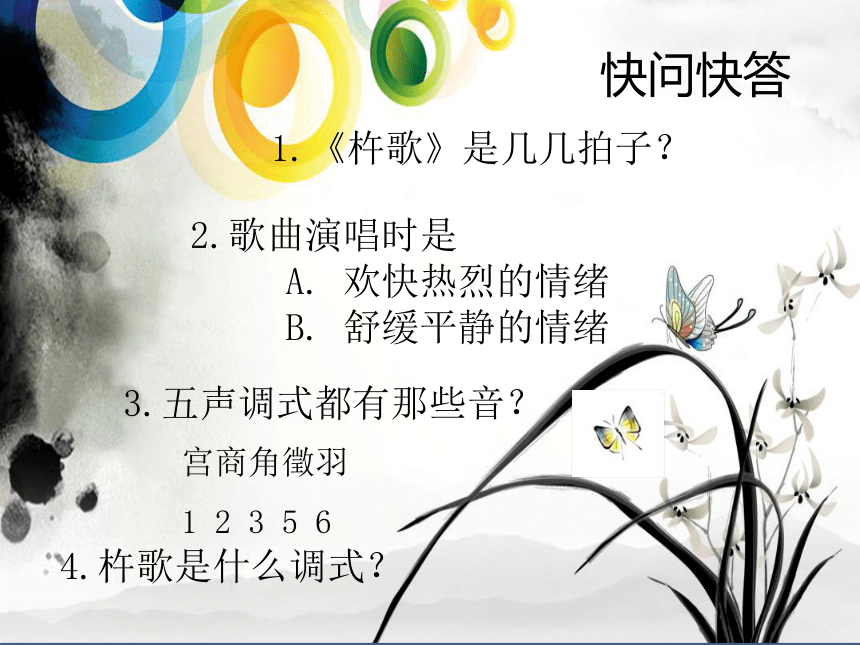 快问快答

1.《杵歌》是几几拍子？

2.歌曲演唱时是
A. 欢快热烈的情绪
B. 舒缓平静的情绪

3.五声调式都有那些音？

宫商角徵羽

1 2 3 5 6

4.杵歌是什么调式？